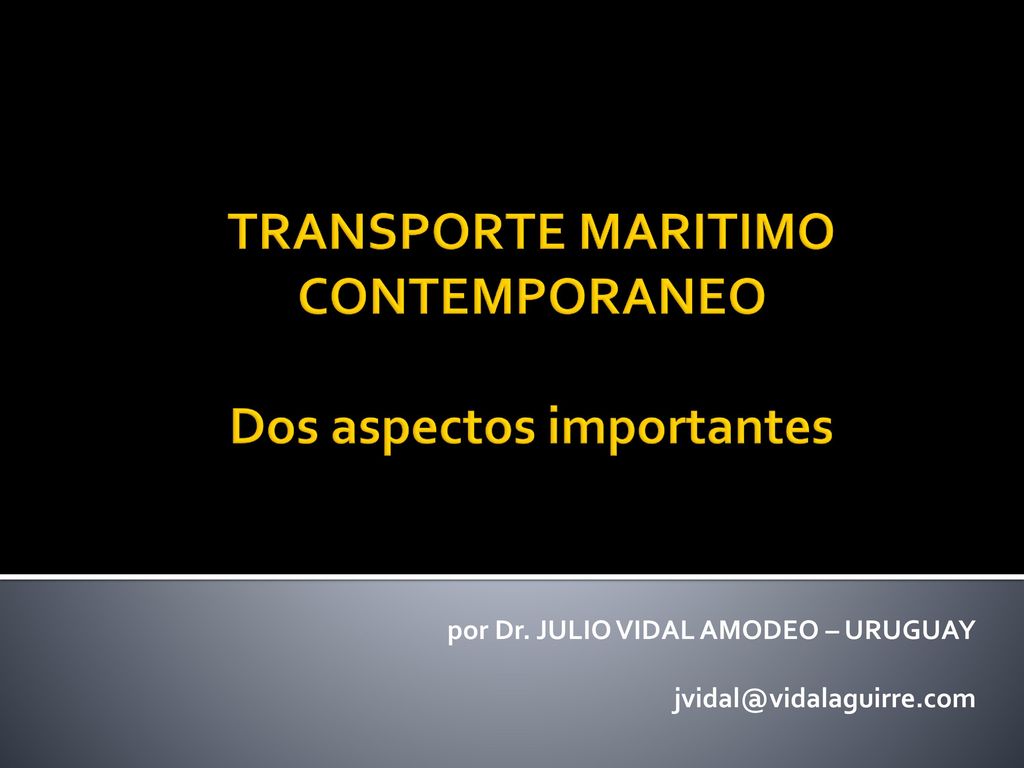 TRANSPORTE MARITIMO CONTEMPORANEO

Dos aspectos importantes

por Dr. JULIO VIDAL AMODEO – URUGUAY

jvidal@vidalaguirre.com